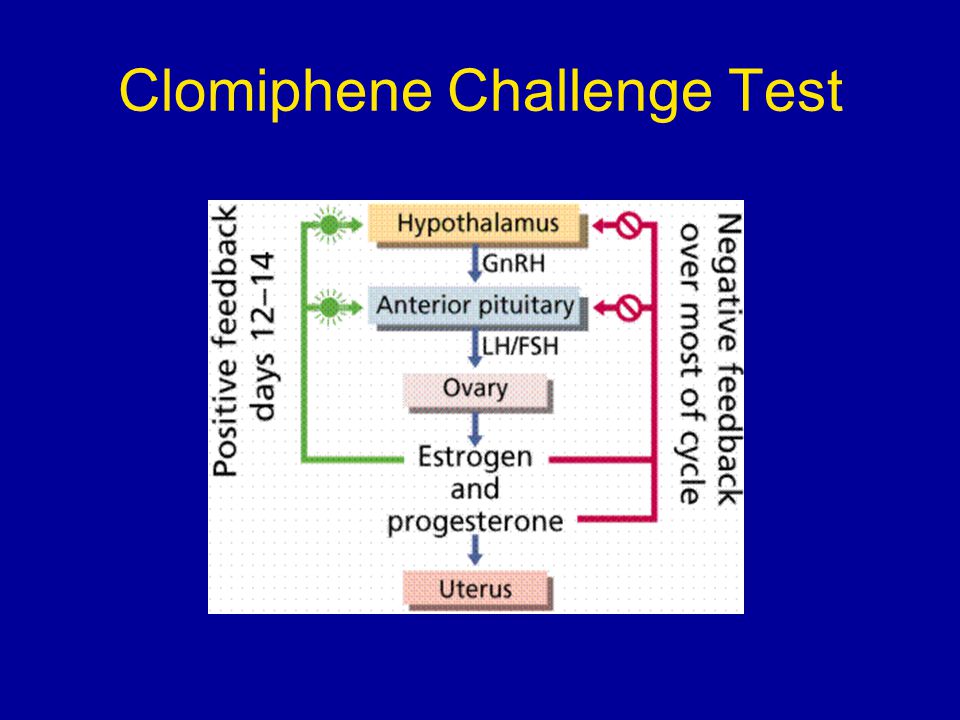 Clomiphene Challenge Test

Positive feedback days 12–14

Hypothalamus

GnRH

Anterior pituitary

LH/FSH

Ovary

Estrogen and progesterone

Uterus

Negative feedback over most of cycle